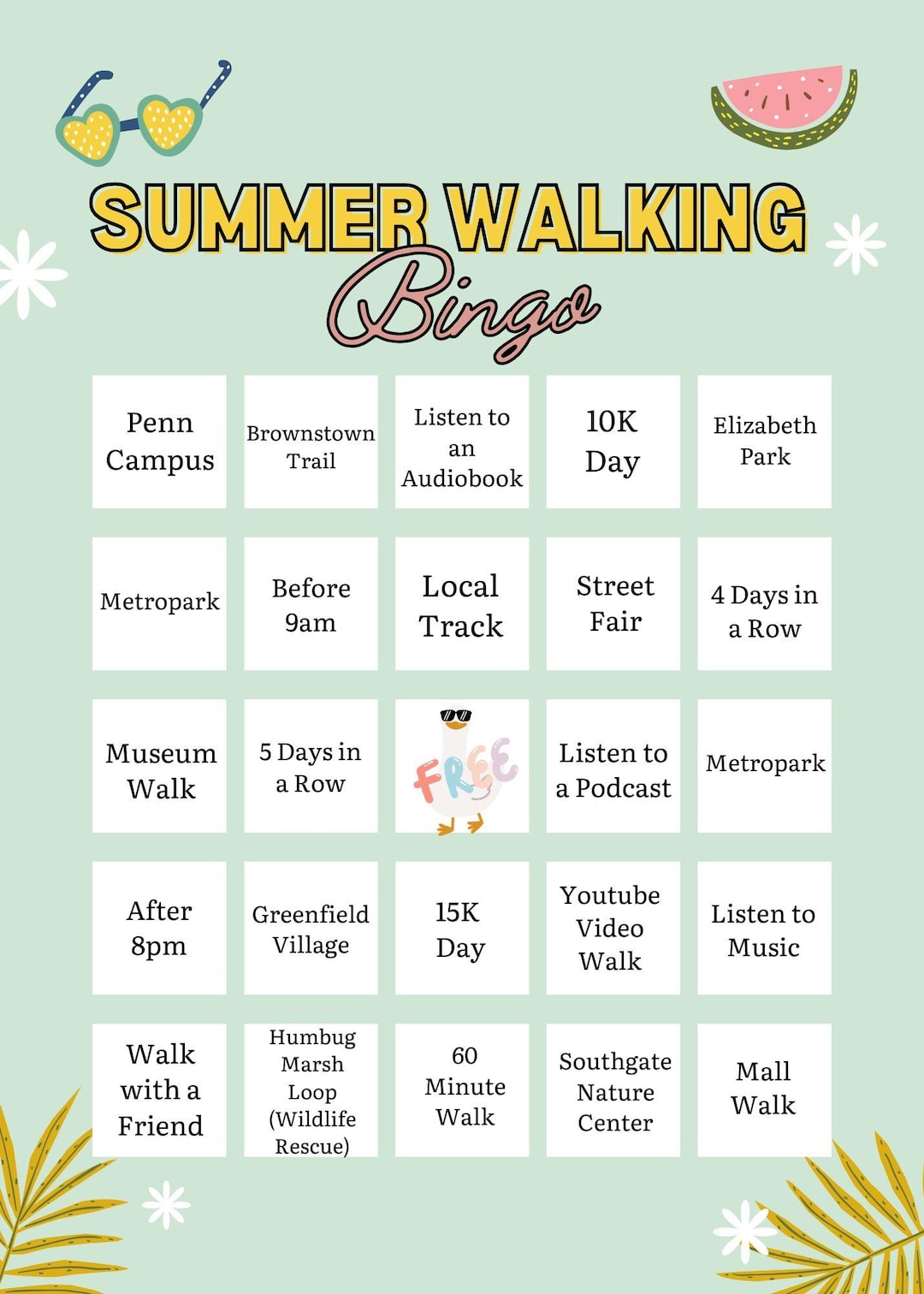 SUMMER WALKING
Bingo

| | | | | |
|---|---|---|---|---|
| Penn Campus | Brownstown Trail | Listen to an Audiobook | 10K Day | Elizabeth Park |
| Metropark | Before 9am | Local Track | Street Fair | 4 Days in a Row |
| Museum Walk | 5 Days in a Row | FREE | Listen to a Podcast | Metropark |
| After 8pm | Greenfield Village | 15K Day | Youtube Video Walk | Listen to Music |
| Walk with a Friend | Humbug Marsh Loop (Wildlife Rescue) | 60 Minute Walk | Southgate Nature Center | Mall Walk |